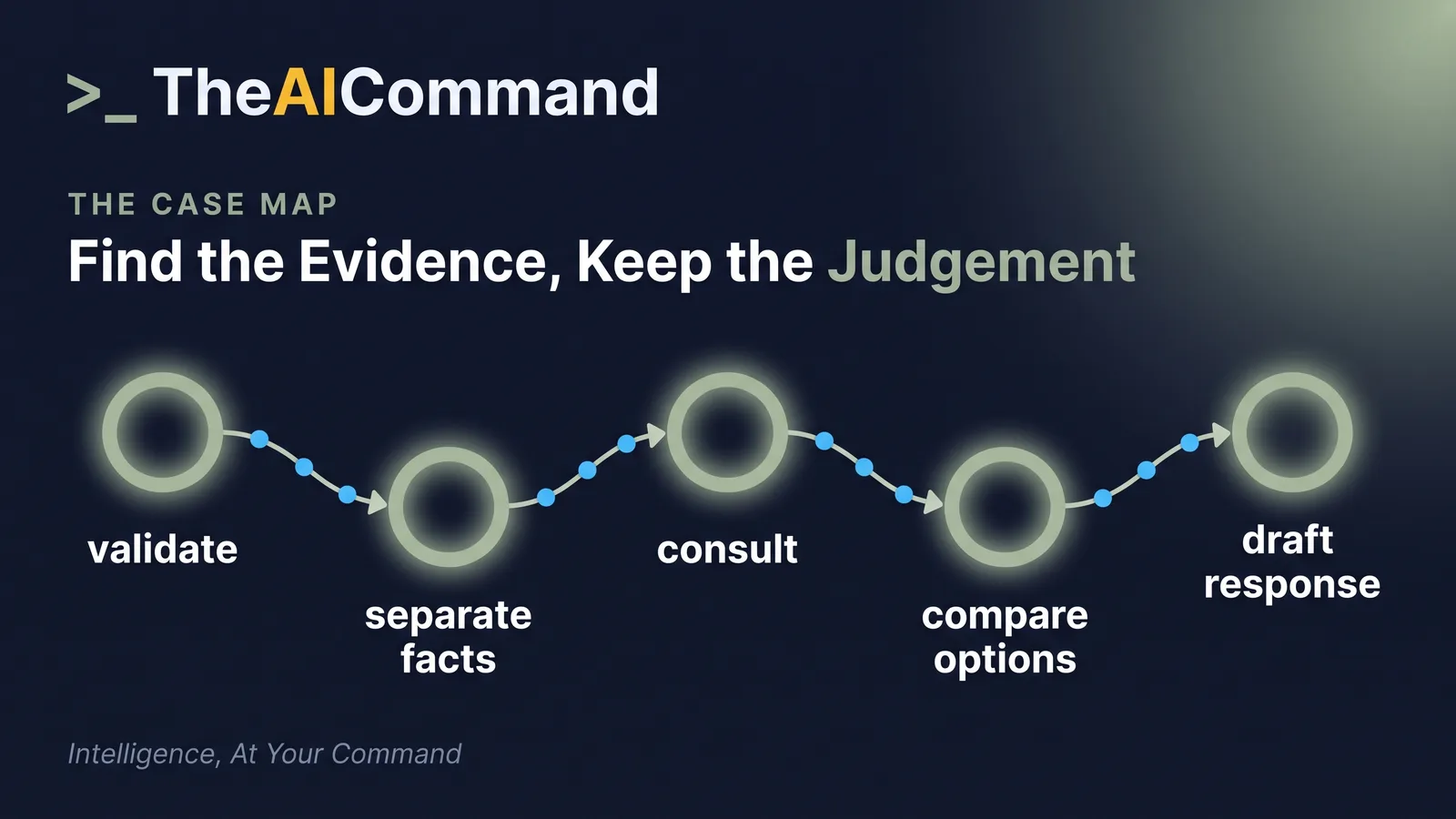 >_ TheAICommand

THE CASE MAP

Find the Evidence, Keep the Judgement

validate

separate facts

consult

compare options

draft response

Intelligence, At Your Command